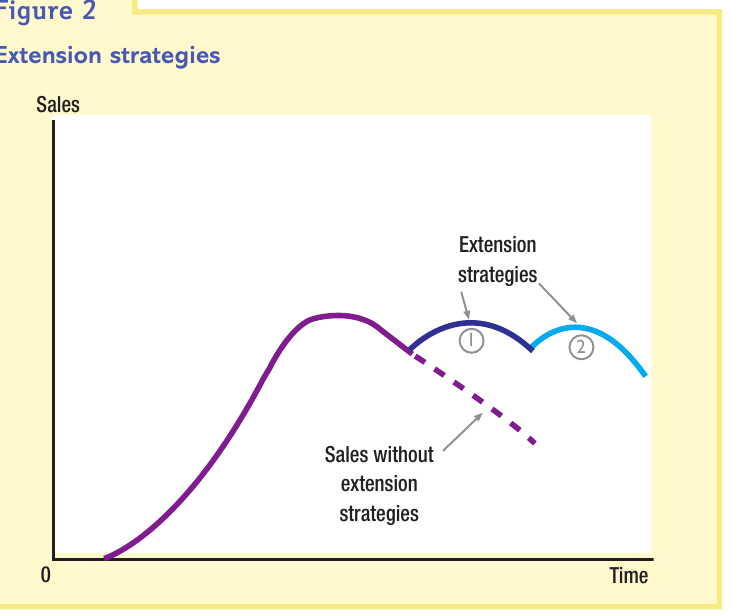 Figure 2

Extension strategies

Sales

Extension strategies

1

2

Sales without extension strategies

0

Time